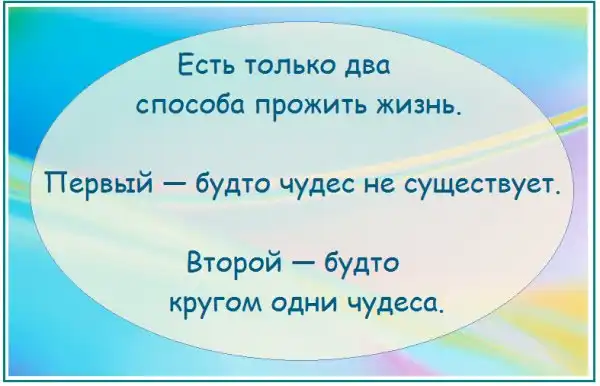 Есть только два способа прожить жизнь.

Первый — будто чудес не существует.

Второй — будто кругом одни чудеса.